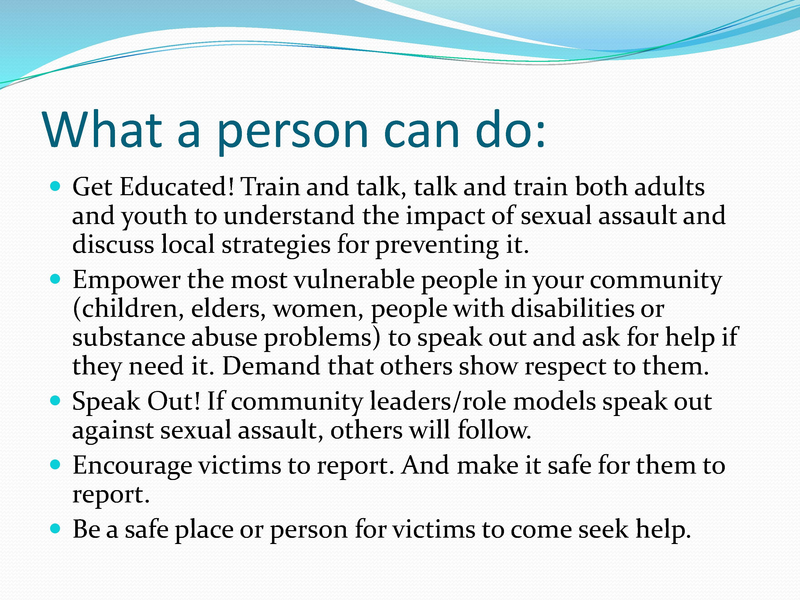 What a person can do:

- Get Educated! Train and talk, talk and train both adults and youth to understand the impact of sexual assault and discuss local strategies for preventing it.
- Empower the most vulnerable people in your community (children, elders, women, people with disabilities or substance abuse problems) to speak out and ask for help if they need it. Demand that others show respect to them.
- Speak Out! If community leaders/role models speak out against sexual assault, others will follow.
- Encourage victims to report. And make it safe for them to report.
- Be a safe place or person for victims to come seek help.